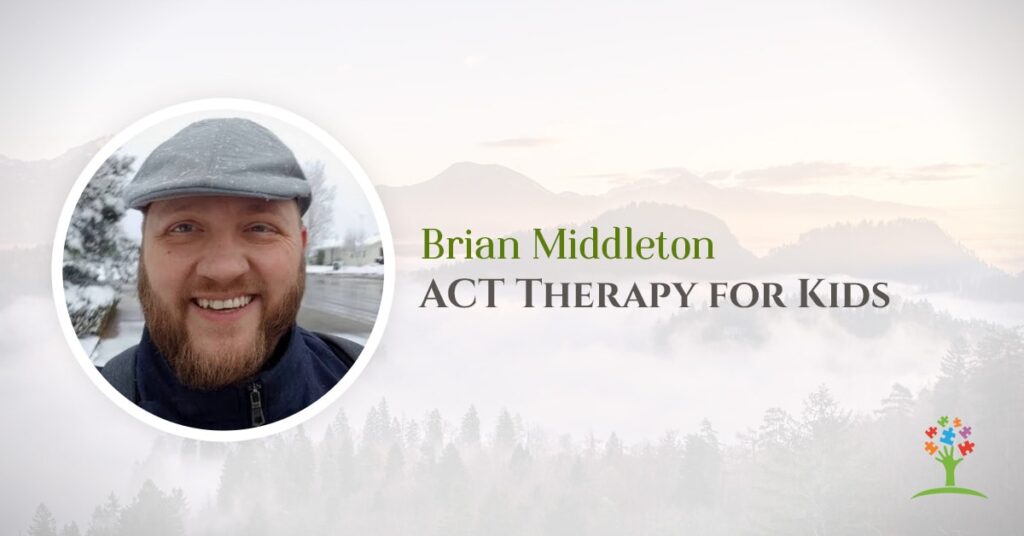 Brian Middleton
ACT Therapy for Kids